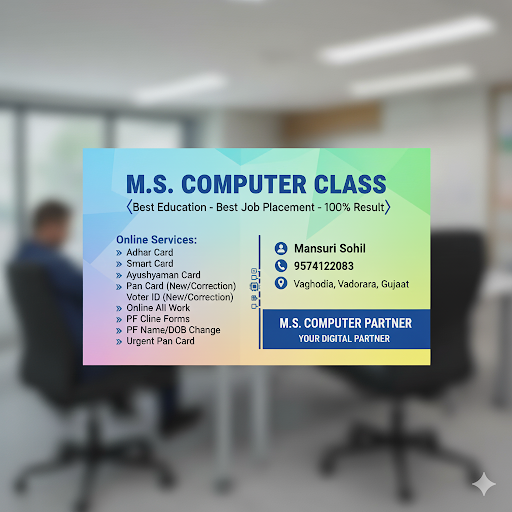 M.S. COMPUTER CLASS

⟨Best Education - Best Job Placement - 100% Result⟩

Online Services:
» Adhar Card
» Smart Card
» Ayushyaman Card
» Pan Card (New/Correction)
Voter ID (New/Correction)
» Online All Work
» PF Cline Forms
» PF Name/DOB Change
» Urgent Pan Card

Mansuri Sohil
9574122083
Vaghodia, Vadorara, Gujaat

M.S. COMPUTER PARTNER
YOUR DIGITAL PARTNER